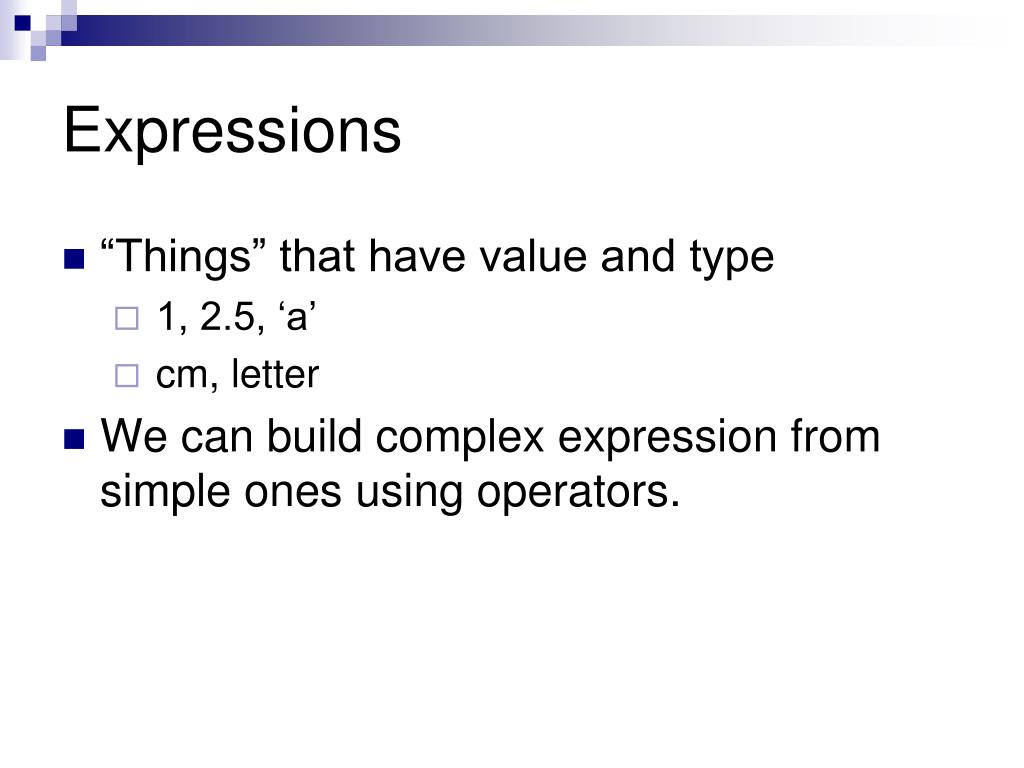 Expressions

“Things” that have value and type

1, 2.5, ‘a’

cm, letter

We can build complex expression from simple ones using operators.